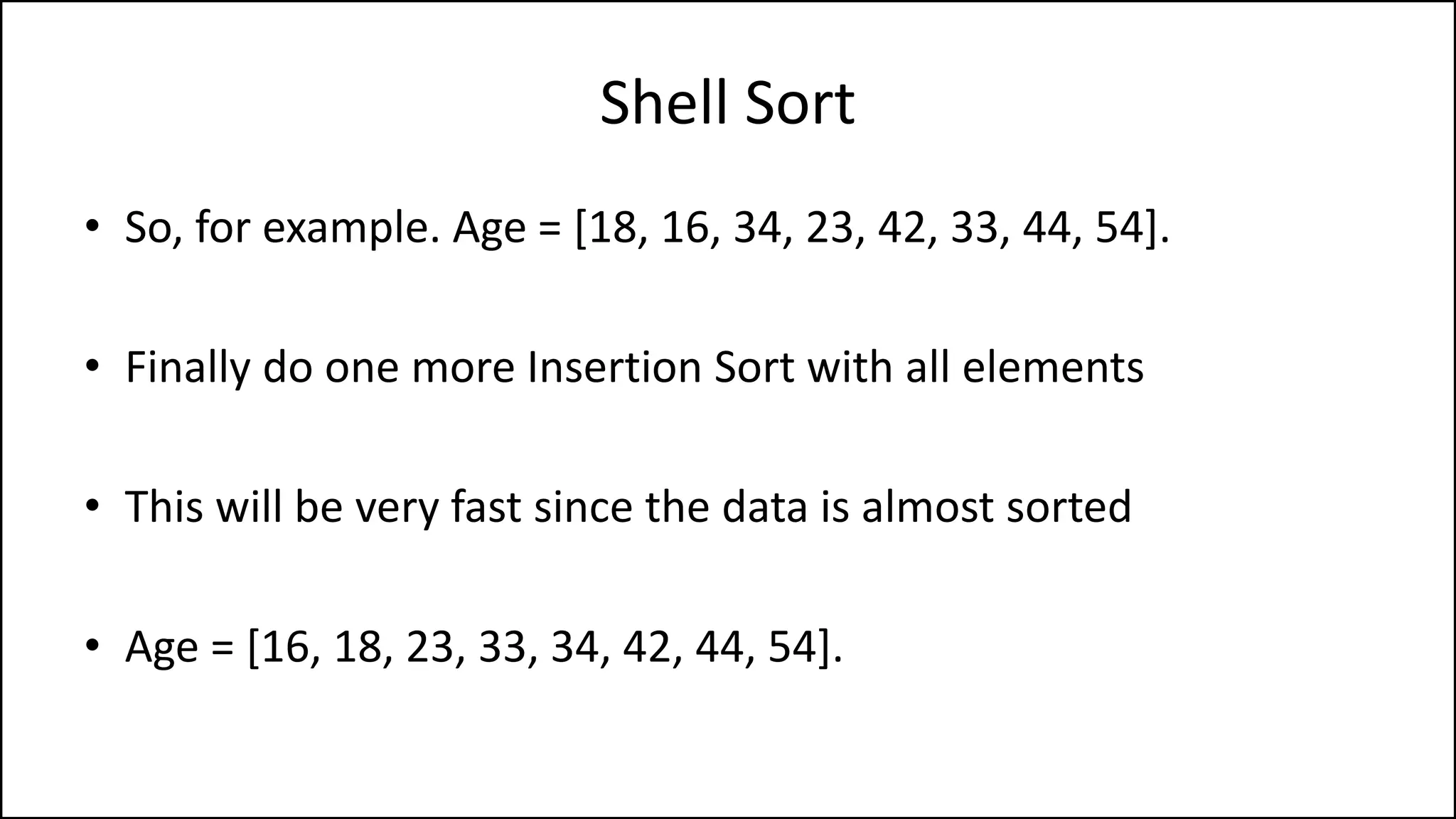 Shell Sort

• So, for example. Age = [18, 16, 34, 23, 42, 33, 44, 54].

• Finally do one more Insertion Sort with all elements

• This will be very fast since the data is almost sorted

• Age = [16, 18, 23, 33, 34, 42, 44, 54].